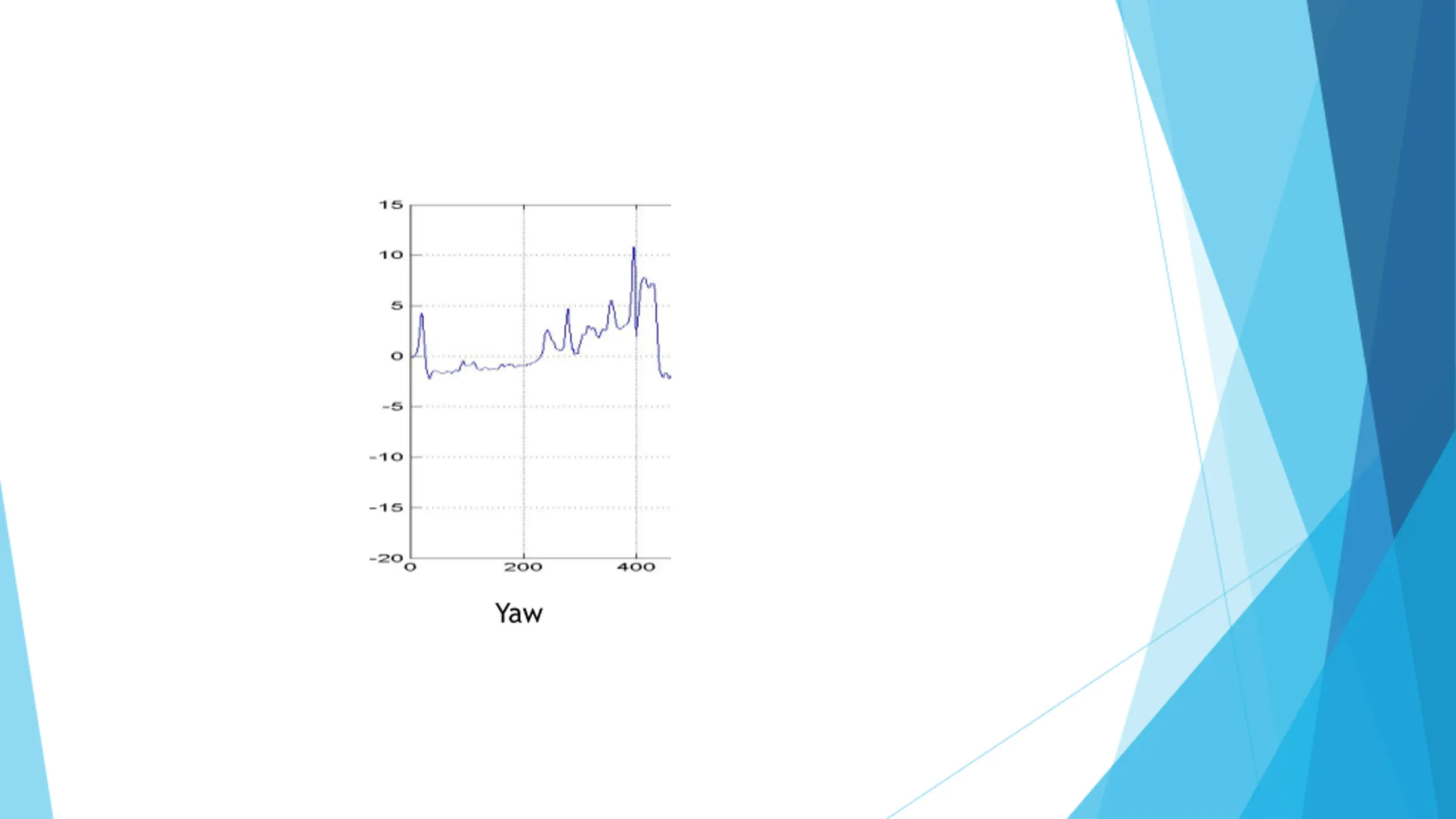 15
10
5
0
-5
-10
-15
-20
0
200
400

Yaw